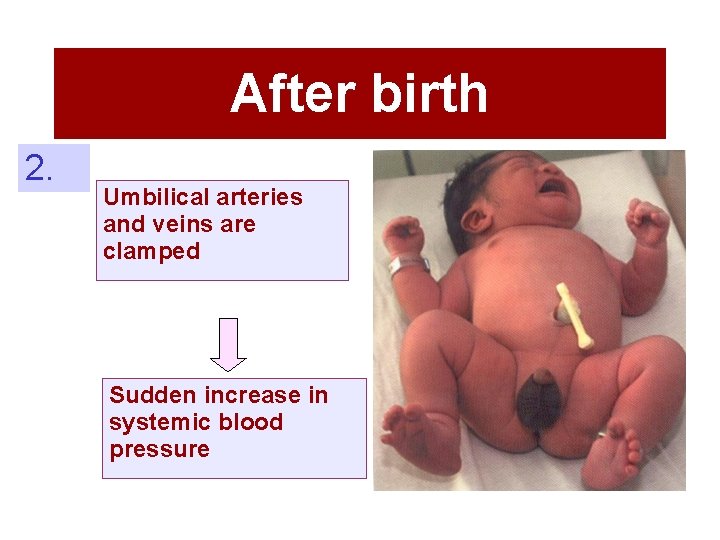 After birth

2.

Umbilical arteries and veins are clamped

Sudden increase in systemic blood pressure